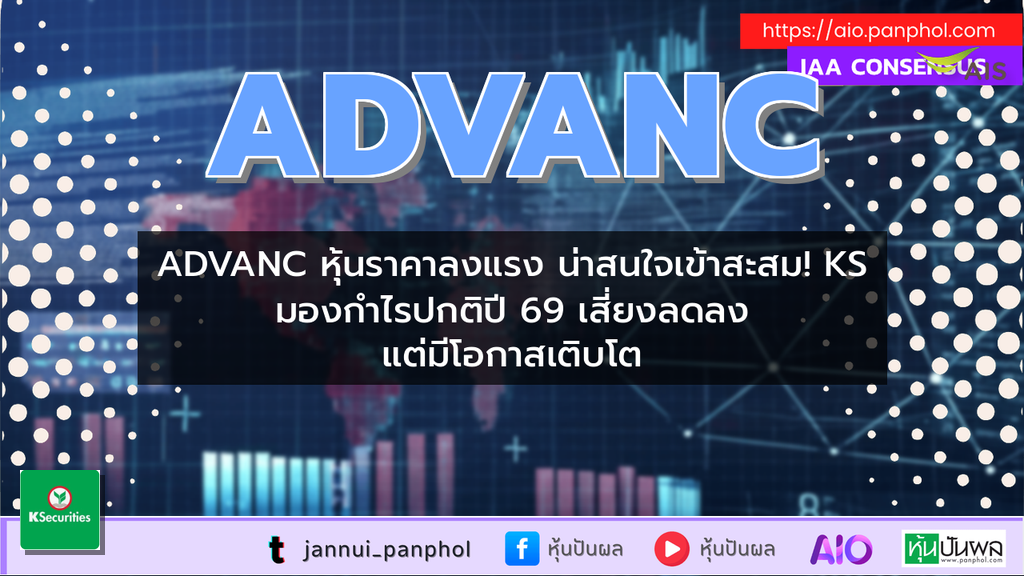 https://aio.panphol.com

IAA CONSENSUS

AIS

ADVANC

ADVANC หุ้นราคาลงแรง น่าสนใจเข้าสะสม! KS มองกำไรปกติปี 69 เสี่ยงลดลง แต่มีโอกาสเติบโต

KSecurities

jannui_panphol

หุ้นปันผล

หุ้นปันผล

AIO

หุ้นปันผล www.panphol.com